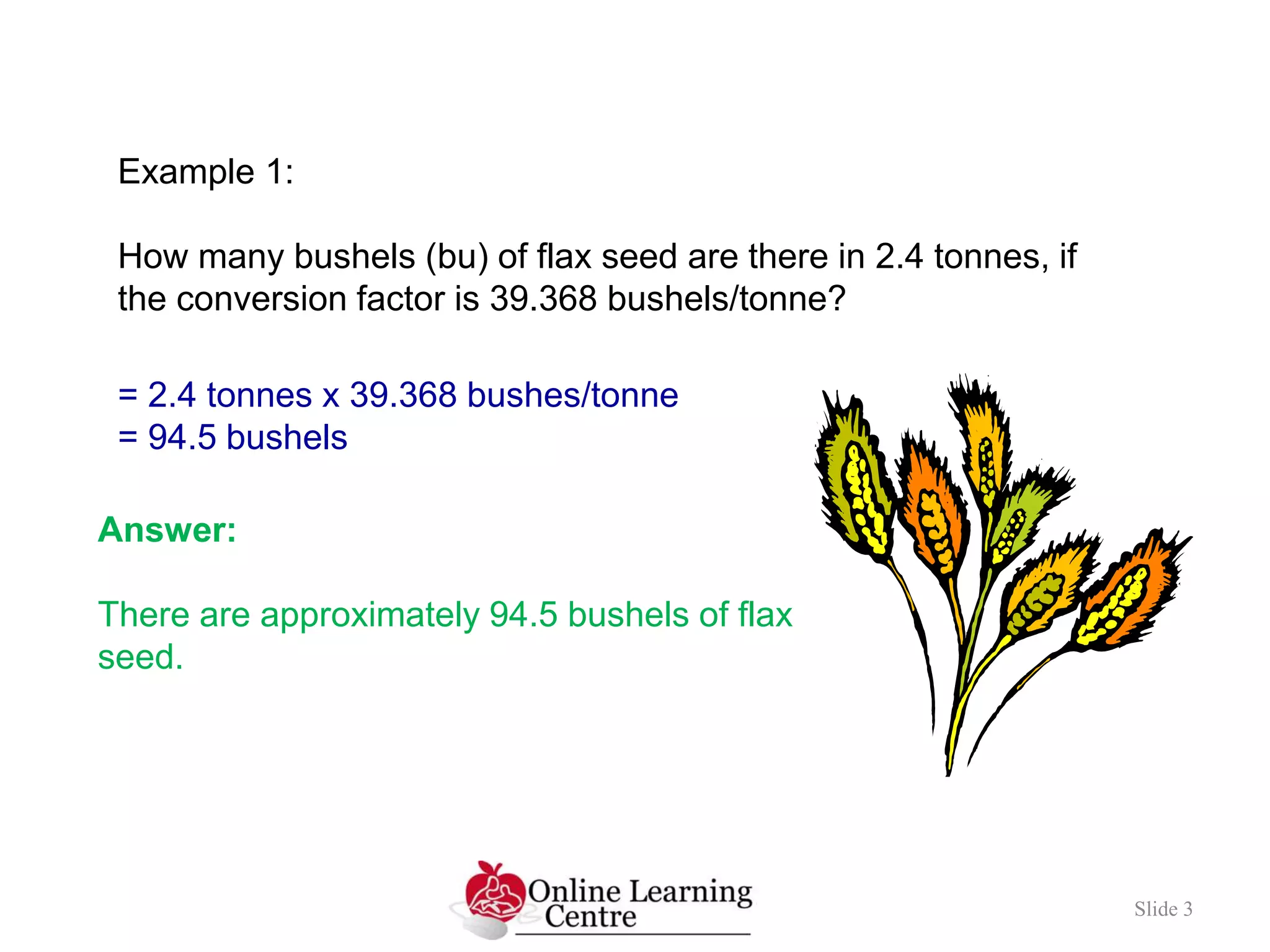 Example 1:

How many bushels (bu) of flax seed are there in 2.4 tonnes, if the conversion factor is 39.368 bushels/tonne?

= 2.4 tonnes x 39.368 bushes/tonne
= 94.5 bushels

Answer:

There are approximately 94.5 bushels of flax seed.

Online Learning Centre

Slide 3